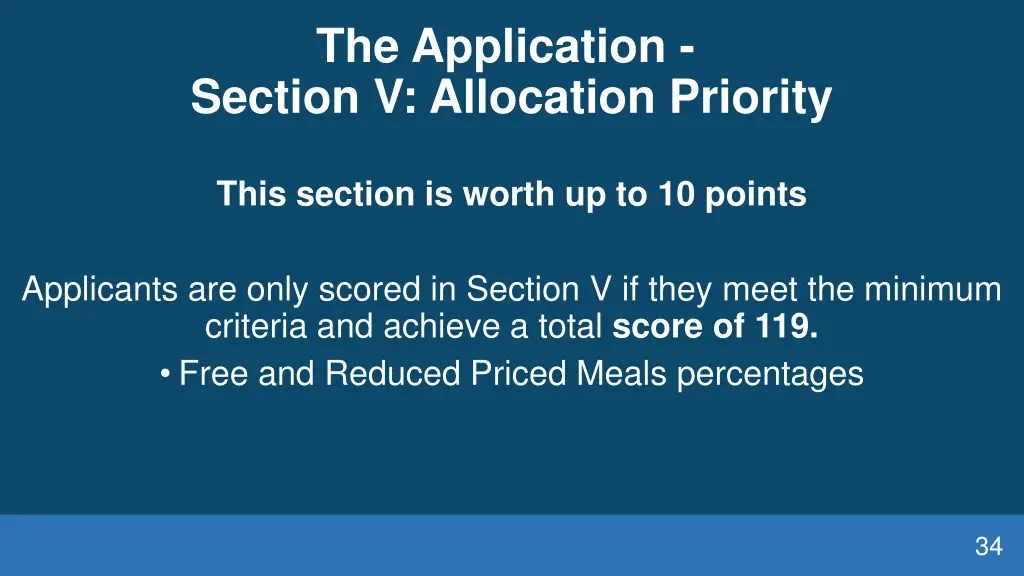 The Application -
Section V: Allocation Priority

This section is worth up to 10 points

Applicants are only scored in Section V if they meet the minimum criteria and achieve a total score of 119.

• Free and Reduced Priced Meals percentages

34